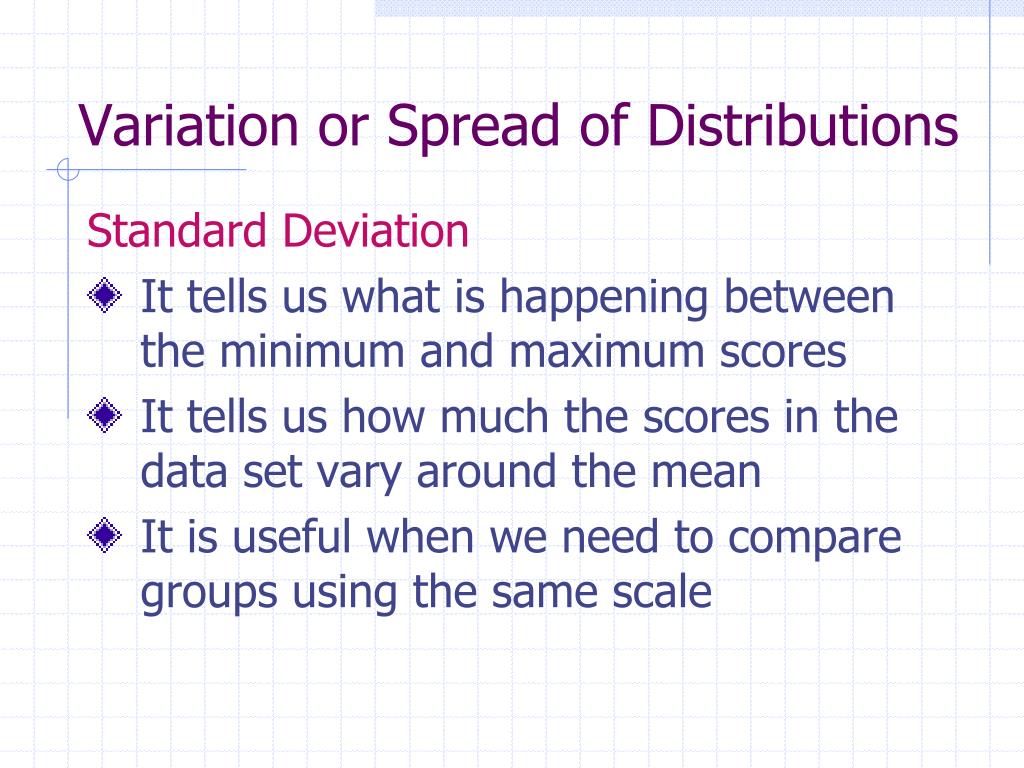 Variation or Spread of Distributions

Standard Deviation

It tells us what is happening between the minimum and maximum scores

It tells us how much the scores in the data set vary around the mean

It is useful when we need to compare groups using the same scale